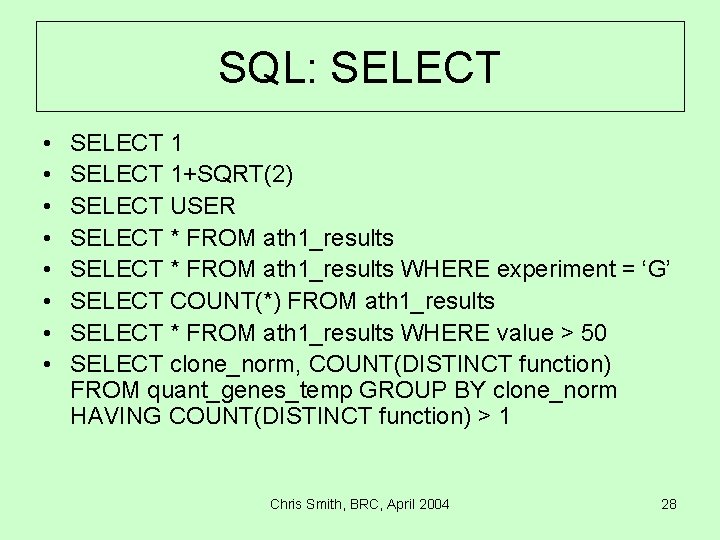 SQL: SELECT

• SELECT 1
• SELECT 1+SQRT(2)
• SELECT USER
• SELECT * FROM ath1_results
• SELECT * FROM ath1_results WHERE experiment = ‘G’
• SELECT COUNT(*) FROM ath1_results
• SELECT * FROM ath1_results WHERE value > 50
• SELECT clone_norm, COUNT(DISTINCT function) FROM quant_genes_temp GROUP BY clone_norm HAVING COUNT(DISTINCT function) > 1

Chris Smith, BRC, April 2004

28